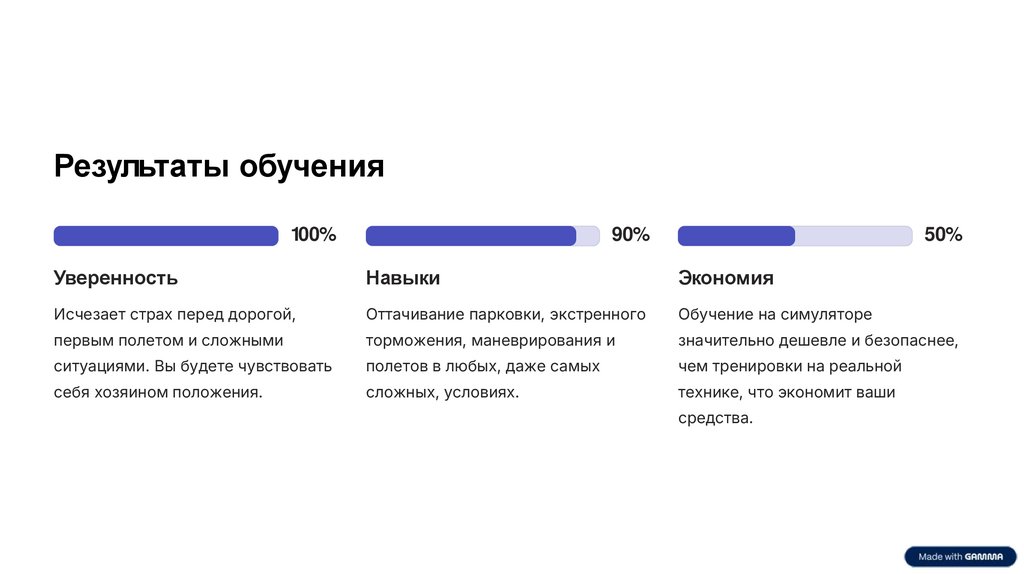 Результаты обучения

100%

Уверенность

Исчезает страх перед дорогой, первым полетом и сложными ситуациями. Вы будете чувствовать себя хозяином положения.

90%

Навыки

Оттачивание парковки, экстренного торможения, маневрирования и полетов в любых, даже самых сложных, условиях.

50%

Экономия

Обучение на симуляторе значительно дешевле и безопаснее, чем тренировки на реальной технике, что экономит ваши средства.

Made with GAMMA